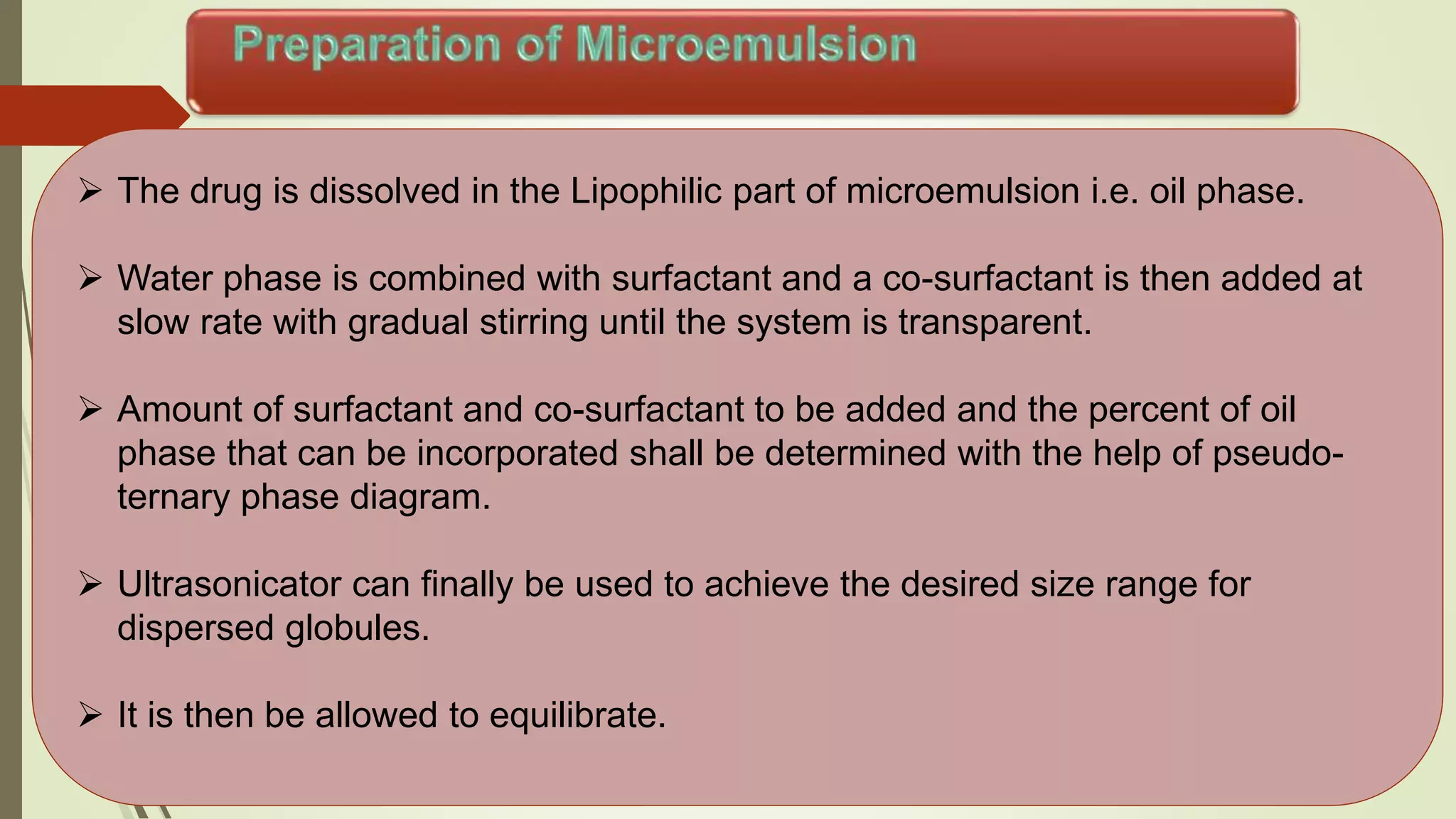 Preparation of Microemulsion

➢ The drug is dissolved in the Lipophilic part of microemulsion i.e. oil phase.

➢ Water phase is combined with surfactant and a co-surfactant is then added at slow rate with gradual stirring until the system is transparent.

➢ Amount of surfactant and co-surfactant to be added and the percent of oil phase that can be incorporated shall be determined with the help of pseudo-ternary phase diagram.

➢ Ultrasonicator can finally be used to achieve the desired size range for dispersed globules.

➢ It is then be allowed to equilibrate.